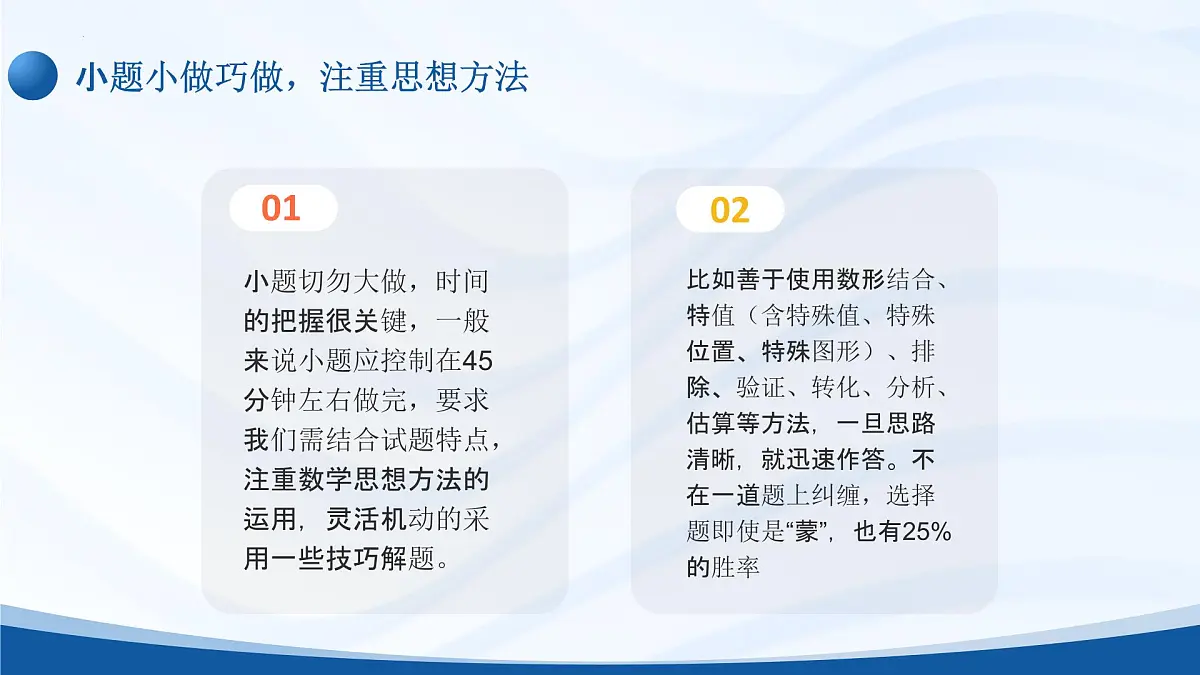 小题小做巧做，注重思想方法

01

小题切勿大做，时间的把握很关键，一般来说小题应控制在45分钟左右做完，要求我们需结合试题特点，注重数学思想方法的运用，灵活机动的采用一些技巧解题。

02

比如善于使用数形结合、特值（含特殊值、特殊位置、特殊图形）、排除、验证、转化、分析、估算等方法，一旦思路清晰，就迅速作答。不在一道题上纠缠，选择题即使是“蒙”，也有25%的胜率